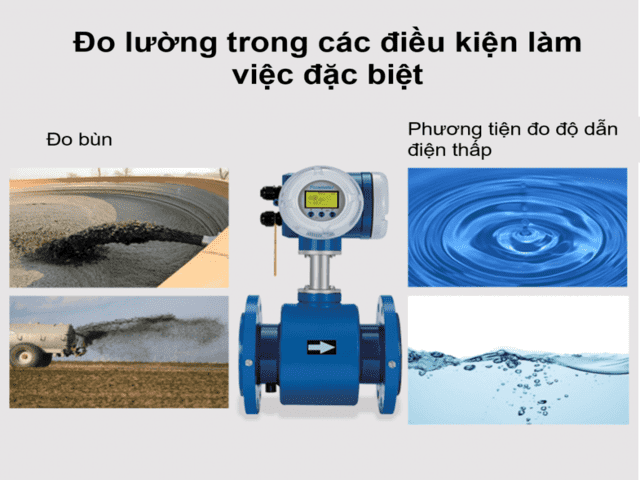 Đo lường trong các điều kiện làm việc đặc biệt

Đo bùn

Phương tiện đo độ dẫn điện thấp